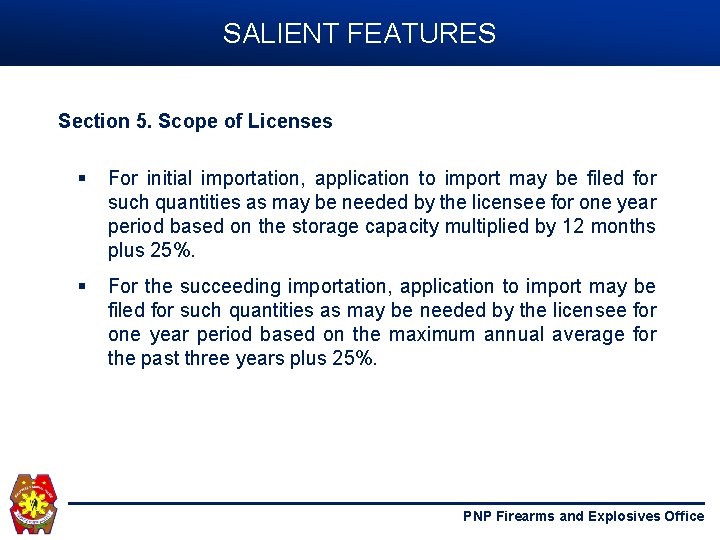 SALIENT FEATURES

Section 5. Scope of Licenses

▪ For initial importation, application to import may be filed for such quantities as may be needed by the licensee for one year period based on the storage capacity multiplied by 12 months plus 25%.

▪ For the succeeding importation, application to import may be filed for such quantities as may be needed by the licensee for one year period based on the maximum annual average for the past three years plus 25%.

PNP Firearms and Explosives Office